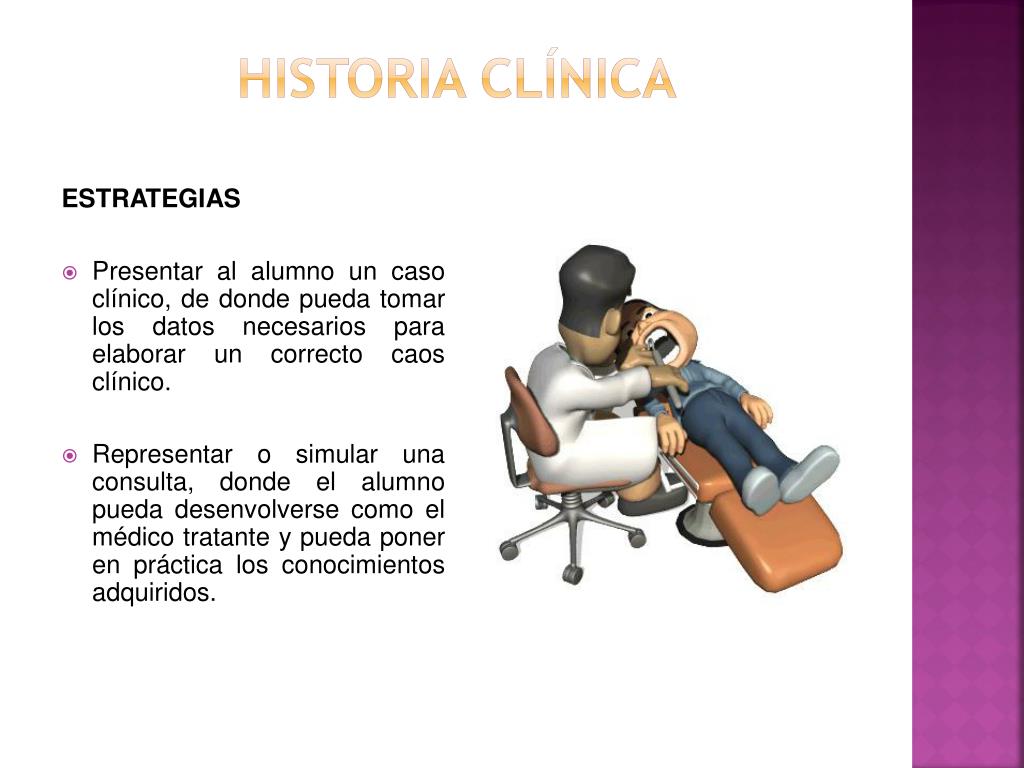 HISTORIA CLÍNICA

ESTRATEGIAS

Presentar al alumno un caso clínico, de donde pueda tomar los datos necesarios para elaborar un correcto caos clínico.

Representar o simular una consulta, donde el alumno pueda desenvolverse como el médico tratante y pueda poner en práctica los conocimientos adquiridos.